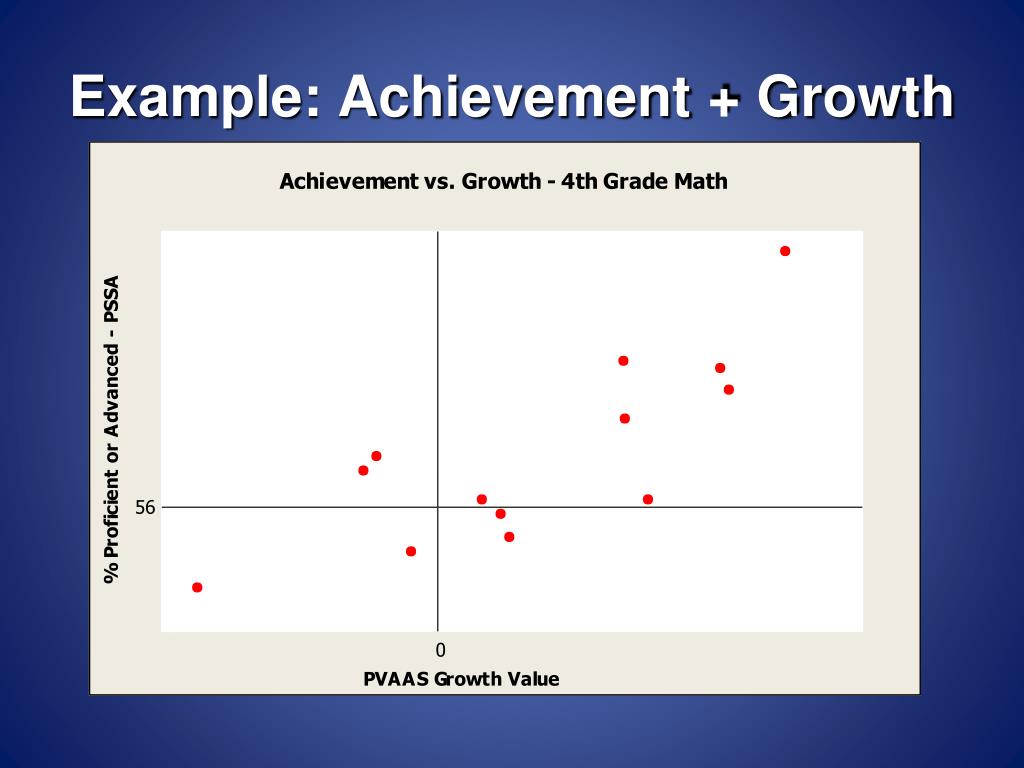 Example: Achievement + Growth

Achievement vs. Growth - 4th Grade Math

% Proficient or Advanced - PSSA

56

0

PVAAS Growth Value